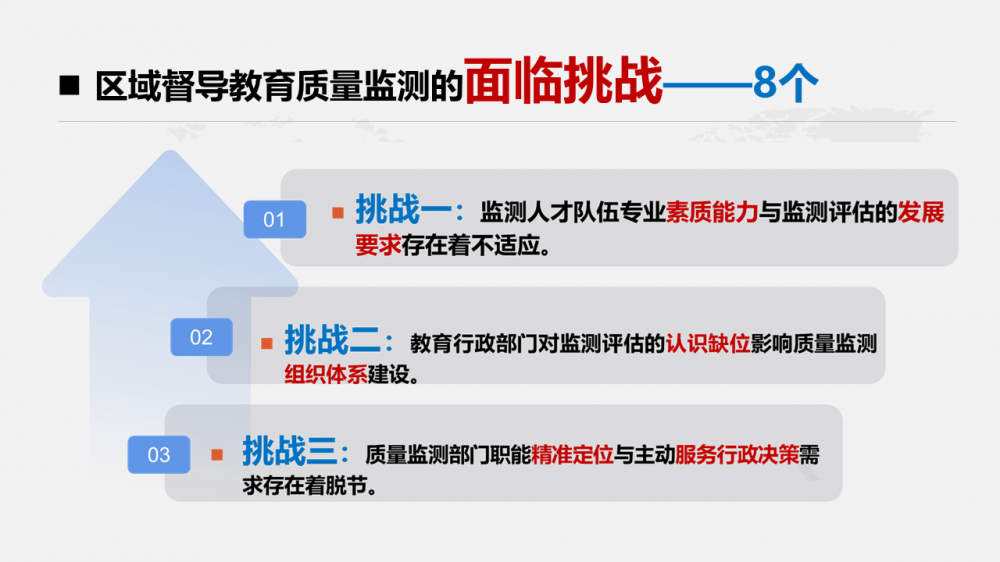 ■ 区域督导教育质量监测的面临挑战——8个

01

■ 挑战一：监测人才队伍专业素质能力与监测评估的发展要求存在着不适应。

02

■ 挑战二：教育行政部门对监测评估的认识缺位影响质量监测组织体系建设。

03

■ 挑战三：质量监测部门职能精准定位与主动服务行政决策需求存在着脱节。